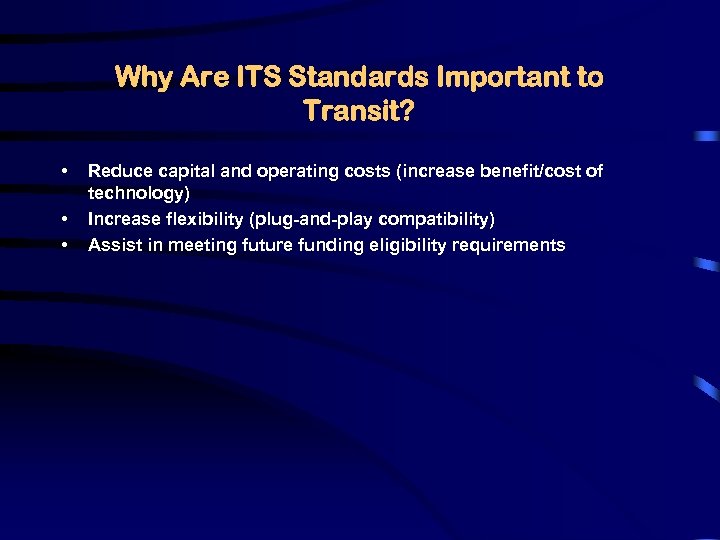 Why Are ITS Standards Important to Transit?

• Reduce capital and operating costs (increase benefit/cost of technology)
• Increase flexibility (plug-and-play compatibility)
• Assist in meeting future funding eligibility requirements